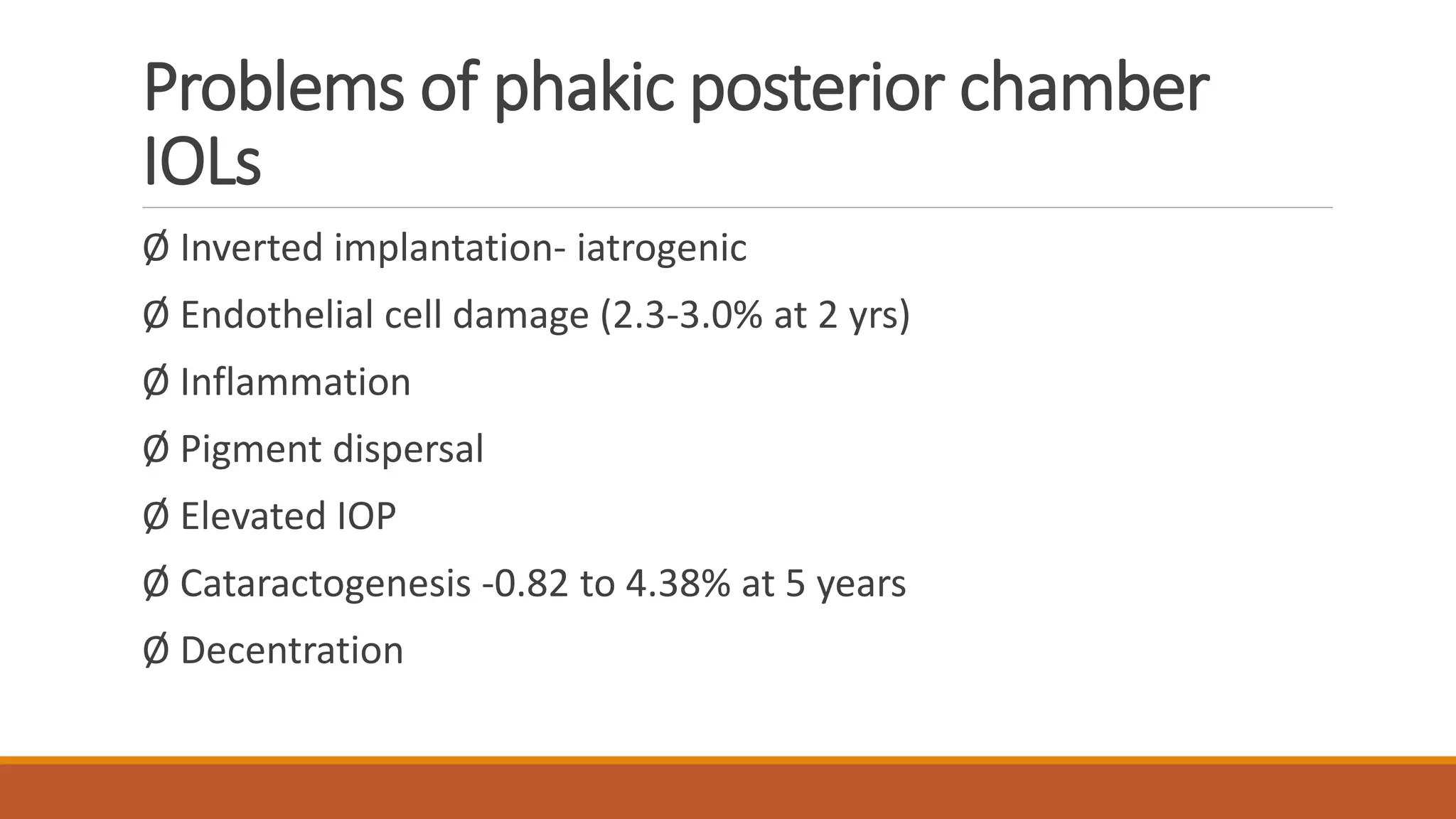 Problems of phakic posterior chamber IOLs

Ø Inverted implantation- iatrogenic

Ø Endothelial cell damage (2.3-3.0% at 2 yrs)

Ø Inflammation

Ø Pigment dispersal

Ø Elevated IOP

Ø Cataractogenesis -0.82 to 4.38% at 5 years

Ø Decentration